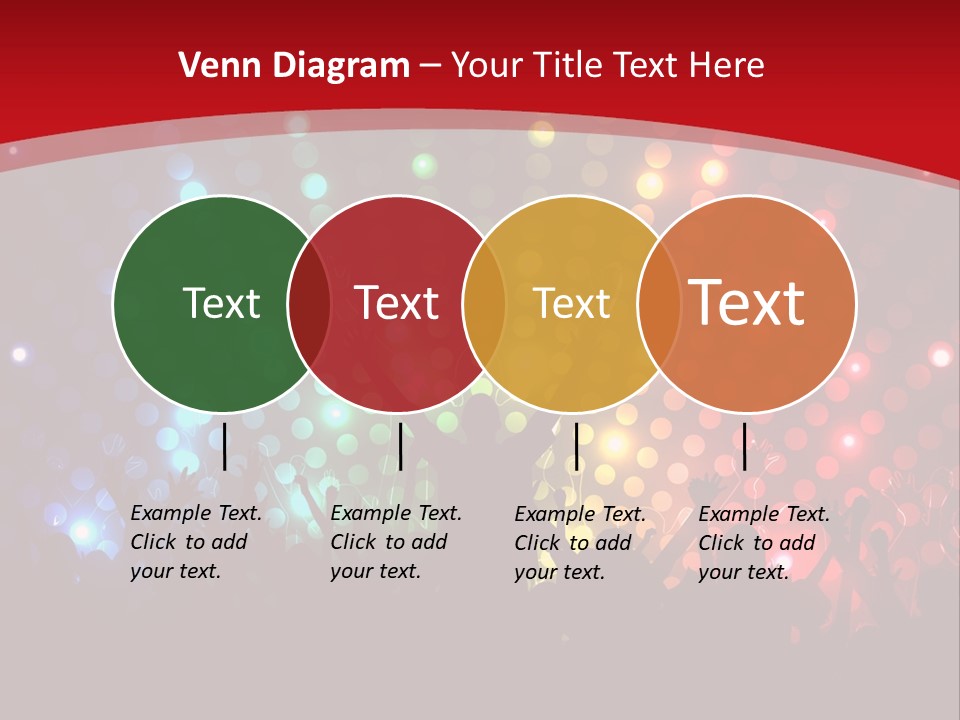 Venn Diagram – Your Title Text Here

Text

Text

Text

Text

Example Text. Click to add your text.

Example Text. Click to add your text.

Example Text. Click to add your text.

Example Text. Click to add your text.